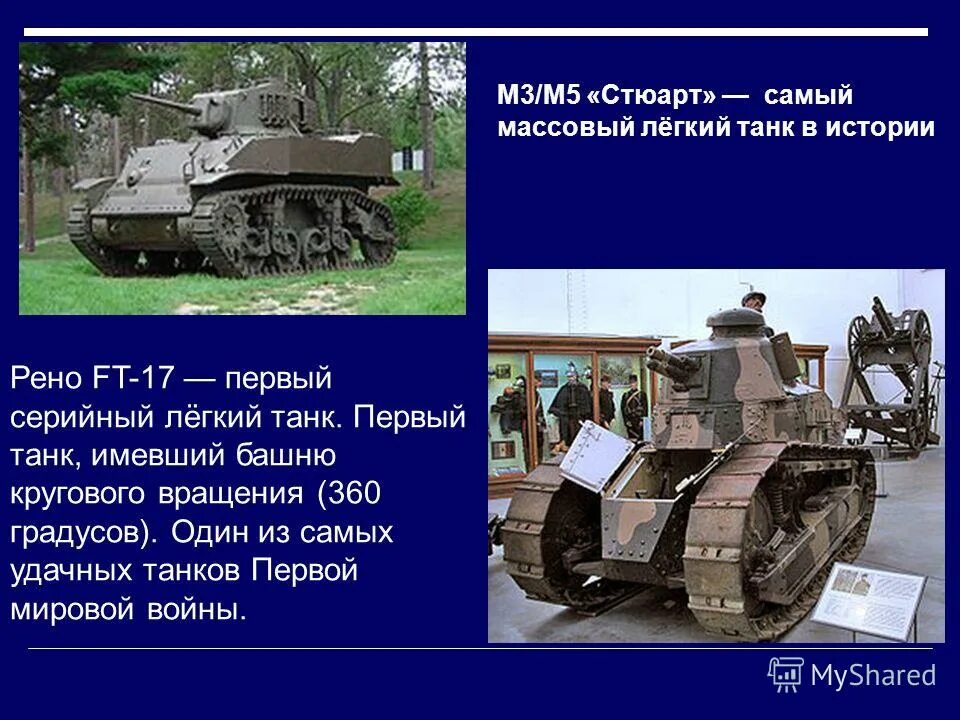 M3/M5 «Стюарт» — самый массовый лёгкий танк в истории

Рено FT-17 — первый серийный лёгкий танк. Первый танк, имевший башню кругового вращения (360 градусов). Один из самых удачных танков Первой мировой войны.

MyShared